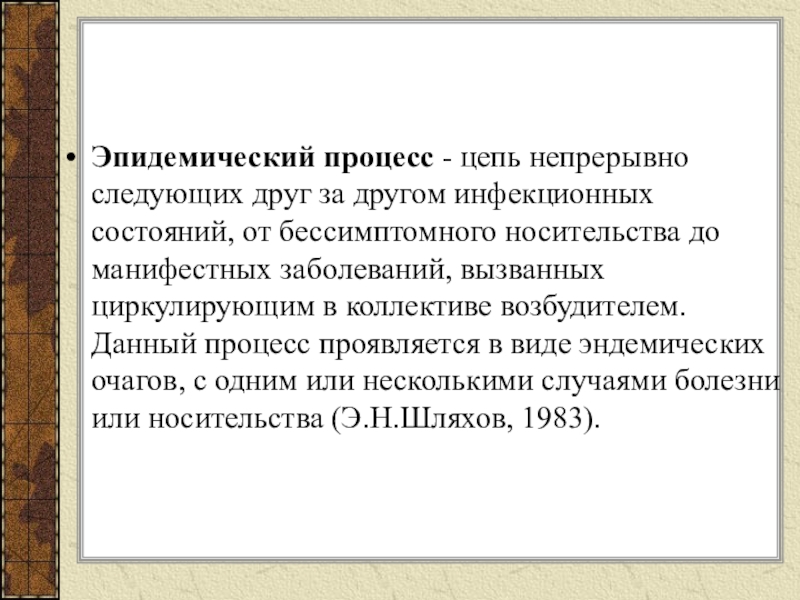 • Эпидемический процесс - цепь непрерывно следующих друг за другом инфекционных состояний, от бессимптомного носительства до манифестных заболеваний, вызванных циркулирующим в коллективе возбудителем. Данный процесс проявляется в виде эндемических очагов, с одним или несколькими случаями болезни или носительства (Э.Н.Шляхов, 1983).